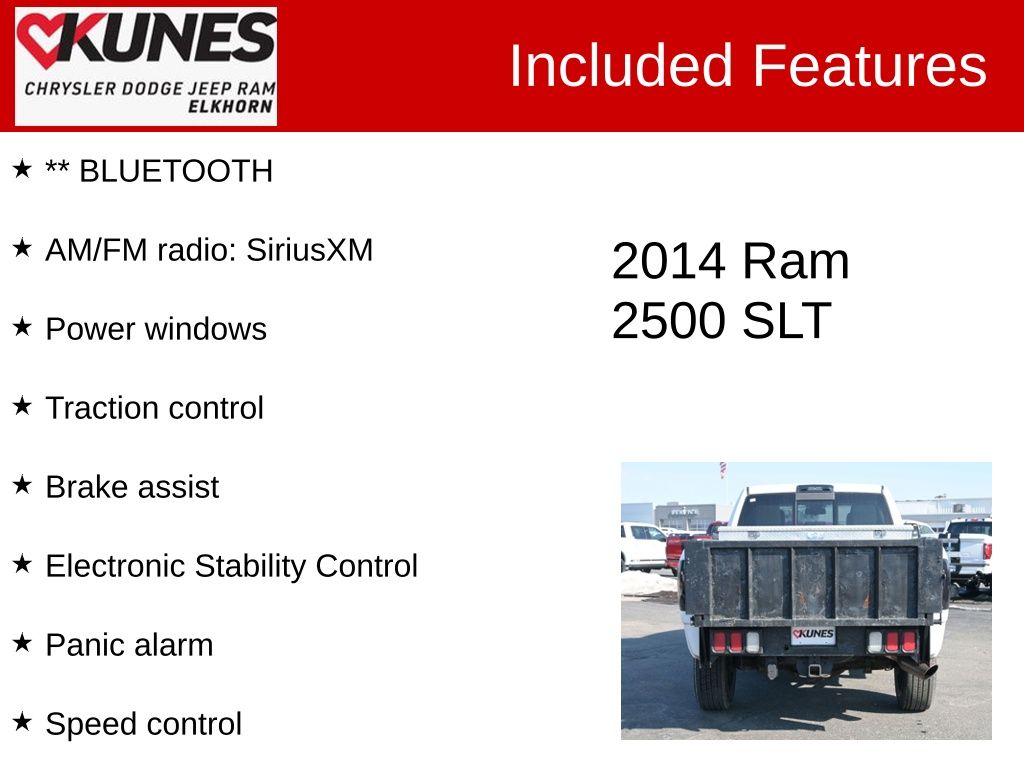 KUNES
CHRYSLER DODGE JEEP RAM
ELKHORN

Included Features

★ ** BLUETOOTH

★ AM/FM radio: SiriusXM

★ Power windows

★ Traction control

★ Brake assist

★ Electronic Stability Control

★ Panic alarm

★ Speed control

2014 Ram
2500 SLT

KUNES